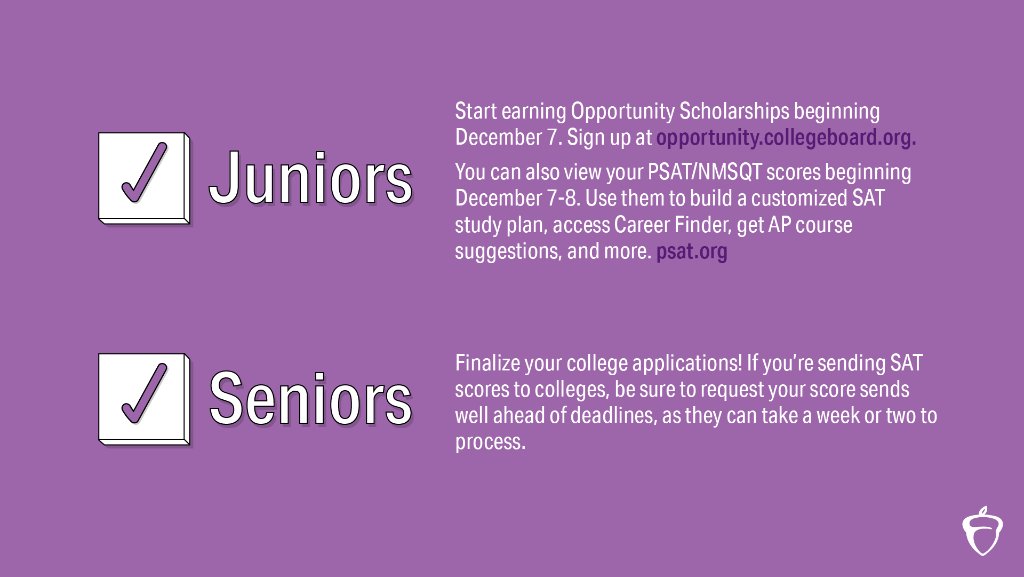 Juniors

Start earning Opportunity Scholarships beginning December 7. Sign up at opportunity.collegeboard.org.

You can also view your PSAT/NMSQT scores beginning December 7-8. Use them to build a customized SAT study plan, access Career Finder, get AP course suggestions, and more. psat.org

Seniors

Finalize your college applications! If you're sending SAT scores to colleges, be sure to request your score sends well ahead of deadlines, as they can take a week or two to process.